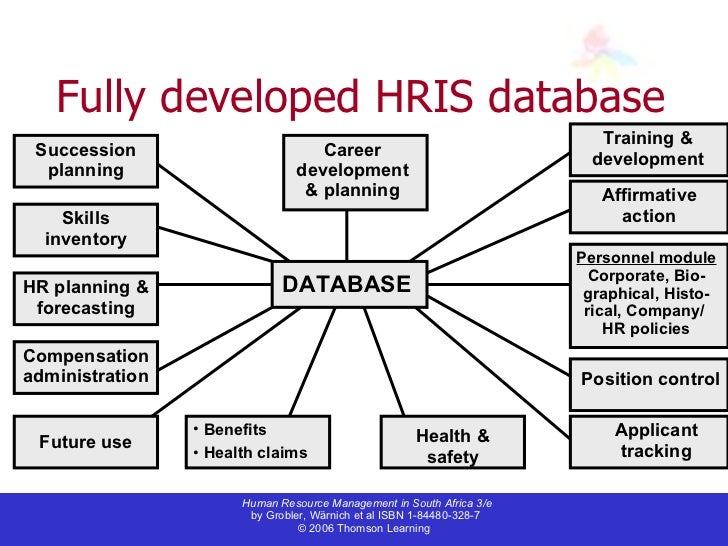 Fully developed HRIS database

Succession planning

Skills inventory

HR planning & forecasting

Compensation administration

Future use

Career development & planning

DATABASE

• Benefits
• Health claims

Health & safety

Training & development

Affirmative action

Personnel module
Corporate, Biographical, Historical, Company/ HR policies

Position control

Applicant tracking

Human Resource Management in South Africa 3/e
by Grobler, Wärnich et al ISBN 1-84480-328-7
© 2006 Thomson Learning